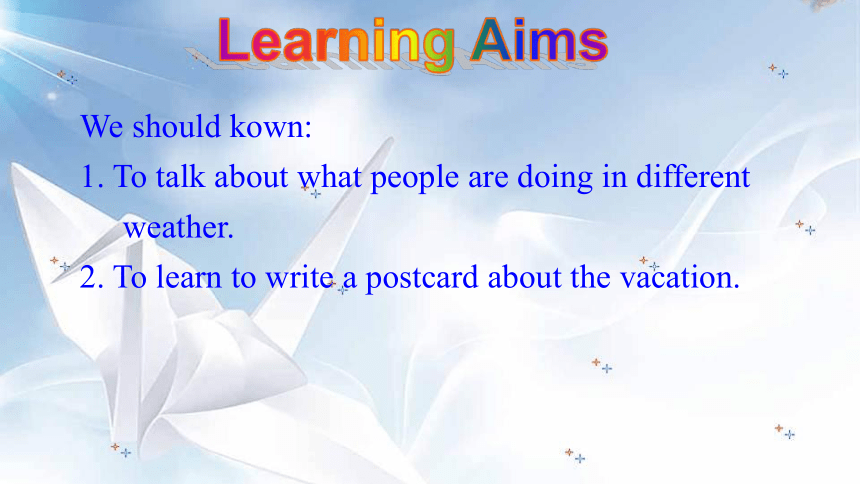 Learning Aims

We should kown:

1. To talk about what people are doing in different weather.

2. To learn to write a postcard about the vacation.